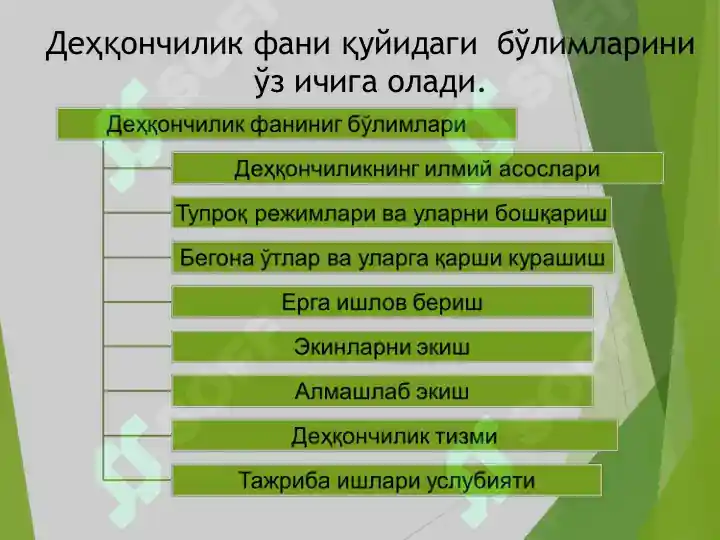 Деҳқончилик фани қуйидаги бўлимларини ўз ичига олади.

Деҳқончилик фаниниг бўлимлари

Деҳқончиликнинг илмий асослари

Тупроқ режимлари ва уларни бошқариш

Бегона ўтлар ва уларга қарши курашиш

Ерга ишлов бериш

Экинларни экиш

Алмашлаб экиш

Деҳқончилик тизми

Тажриба ишлари услубияти